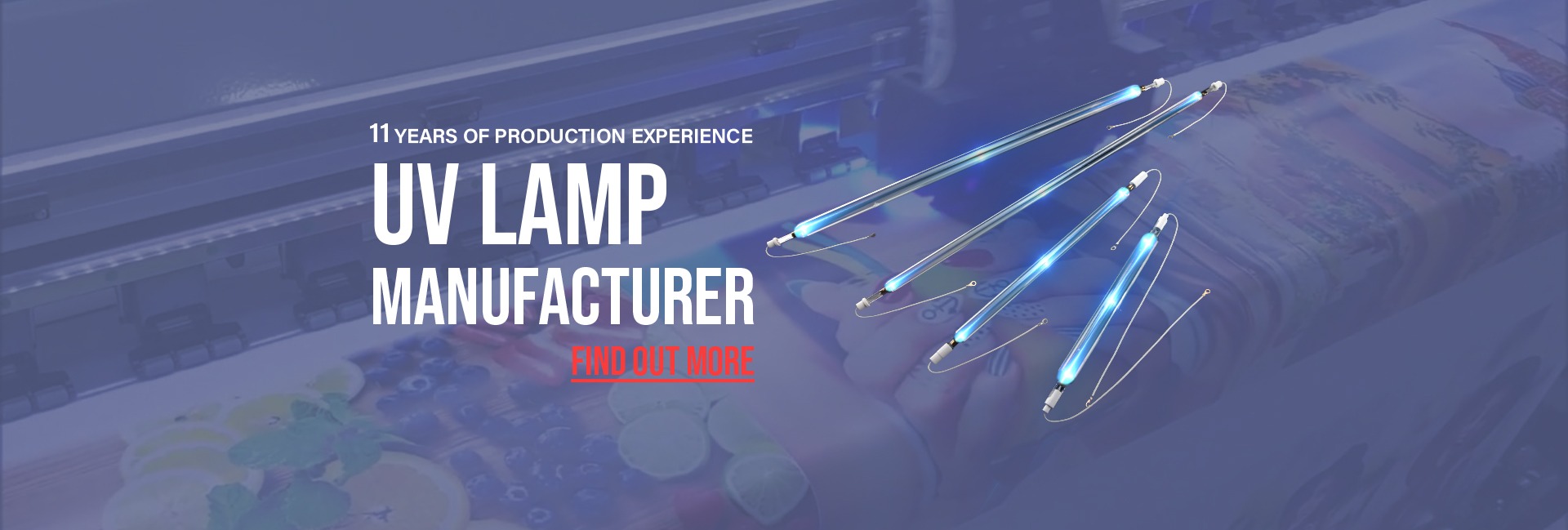 11 YEARS OF PRODUCTION EXPERIENCE

UV LAMP MANUFACTURER

FIND OUT MORE